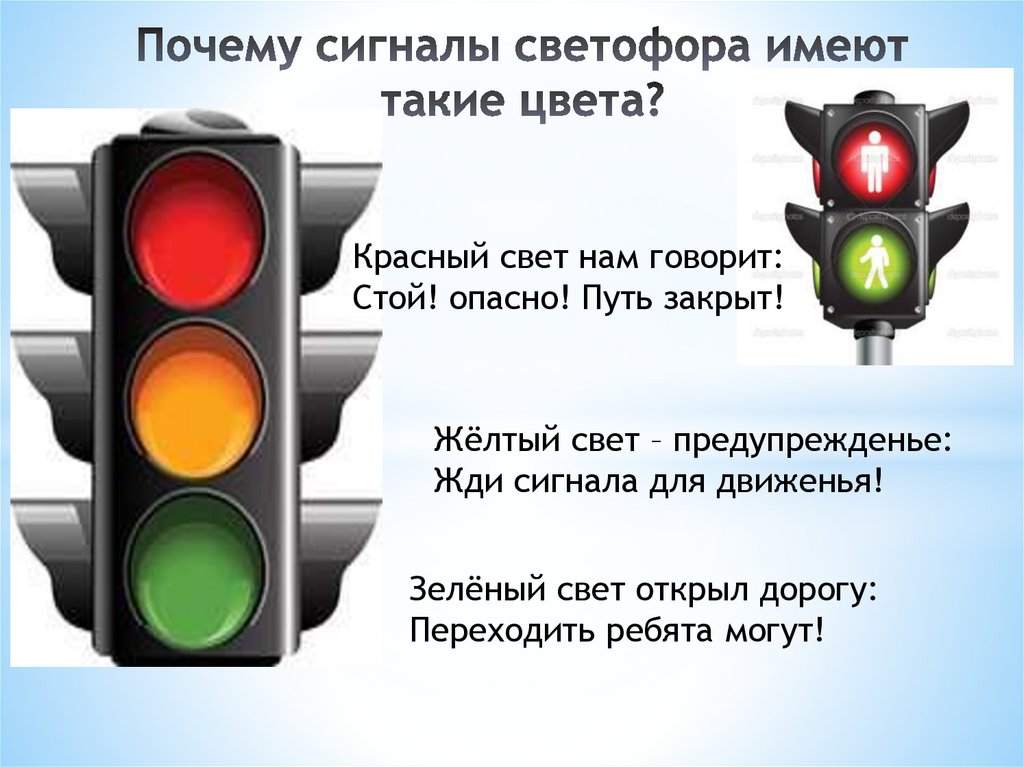 Почему сигналы светофора имеют такие цвета?

Красный свет нам говорит:
Стой! опасно! Путь закрыт!

Жёлтый свет – предупрежденье:
Жди сигнала для движенья!

Зелёный свет открыл дорогу:
Переходить ребята могут!